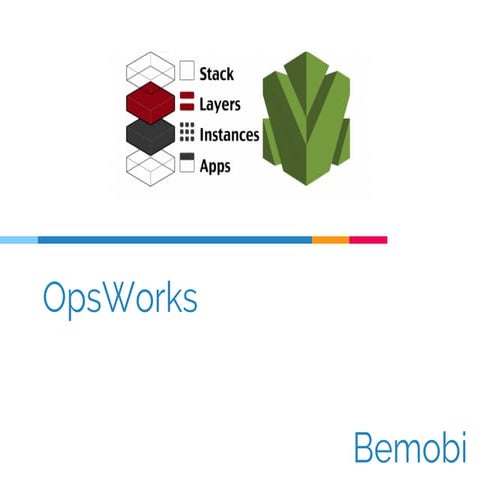 Stack
Layers
Instances
Apps

OpsWorks

Bemobi